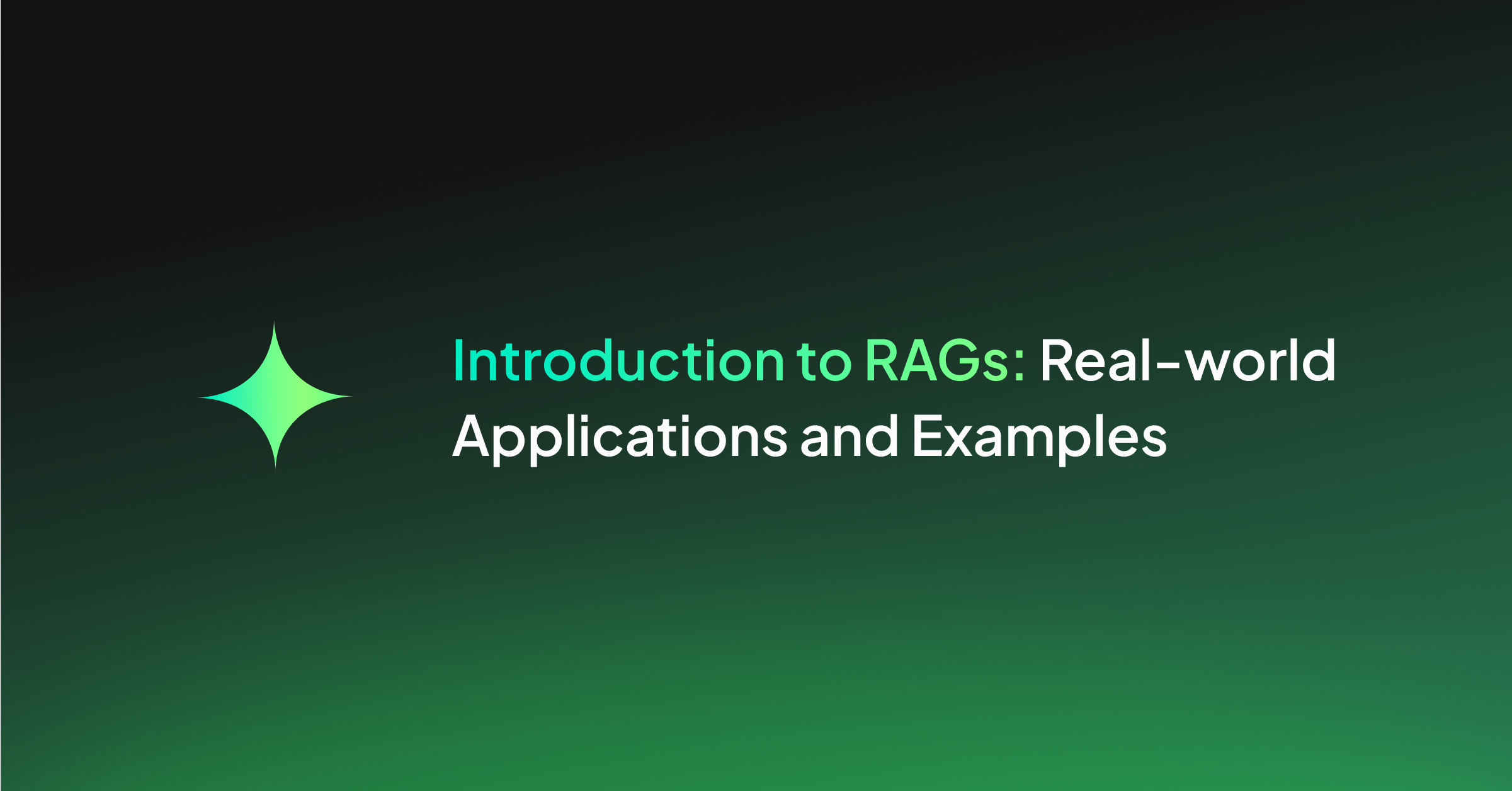 Introduction to RAGs: Real-world Applications and Examples